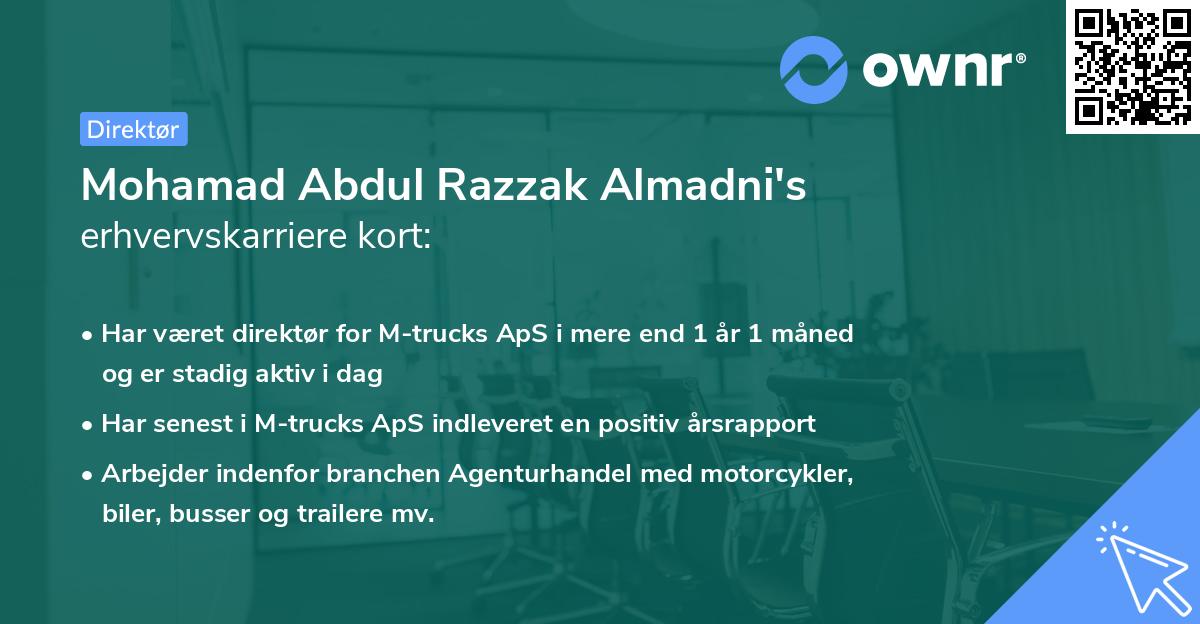 ownr®

Direktør

Mohamad Abdul Razzak Almadni's
erhvervskarriere kort:

• Har været direktør for M-trucks ApS i mere end 1 år 1 måned og er stadig aktiv i dag
• Har senest i M-trucks ApS indleveret en positiv årsrapport
• Arbejder indenfor branchen Agenturhandel med motorcykler, biler, busser og trailere mv.